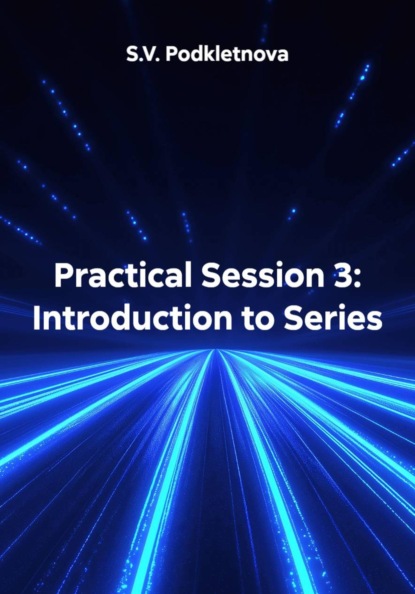 S.V. Podkletnova

Practical Session 3: Introduction to Series